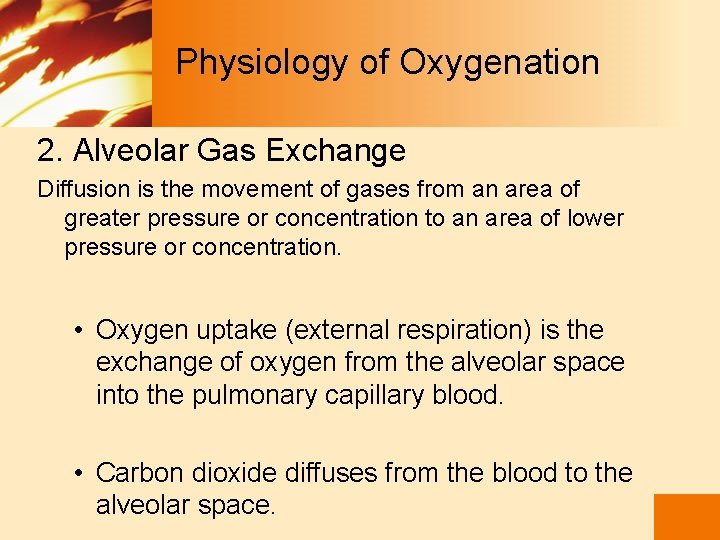 Physiology of Oxygenation

2. Alveolar Gas Exchange

Diffusion is the movement of gases from an area of greater pressure or concentration to an area of lower pressure or concentration.

• Oxygen uptake (external respiration) is the exchange of oxygen from the alveolar space into the pulmonary capillary blood.

• Carbon dioxide diffuses from the blood to the alveolar space.